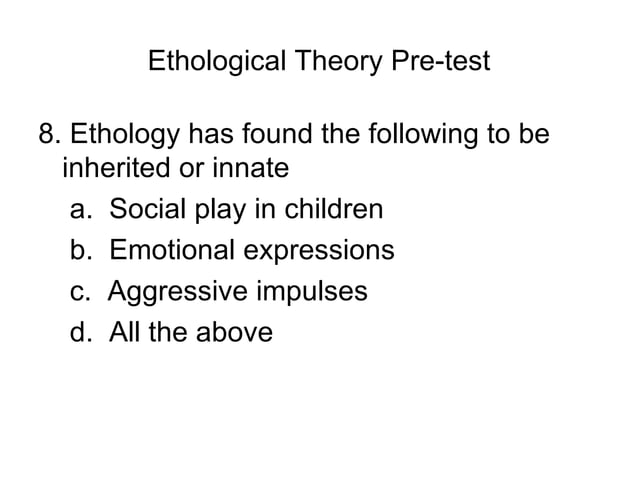 Ethological Theory Pre-test

8. Ethology has found the following to be inherited or innate

a. Social play in children
b. Emotional expressions
c. Aggressive impulses
d. All the above